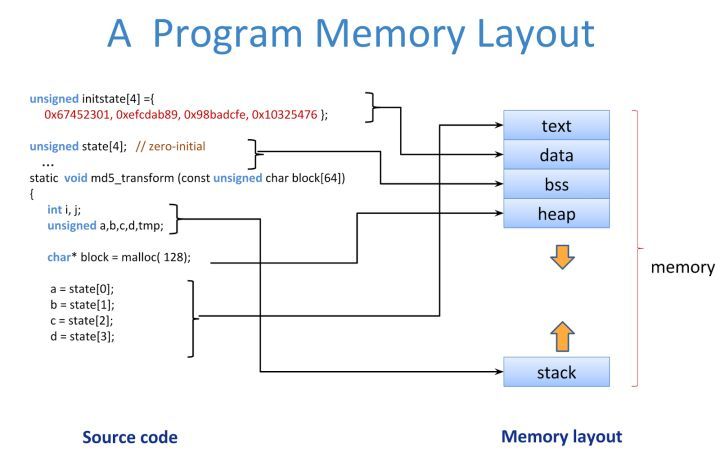 A Program Memory Layout

unsigned initstate[4] ={
0x67452301, 0xefcdab89, 0x98badcfe, 0x10325476 };

unsigned state[4]; // zero-initial
...
static void md5_transform (const unsigned char block[64])
{
int i, j;
unsigned a,b,c,d,tmp;

char* block = malloc( 128);

a = state[0];
b = state[1];
c = state[2];
d = state[3];

text
data
bss
heap

stack

memory

Source code

Memory layout